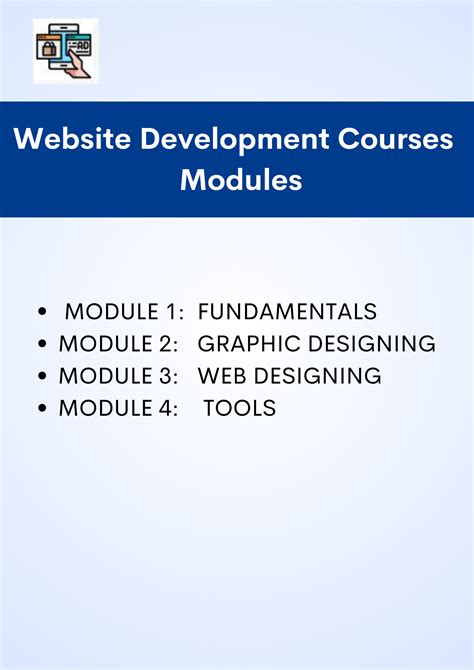 AD

Website Development Courses Modules

- MODULE 1: FUNDAMENTALS
- MODULE 2: GRAPHIC DESIGNING
- MODULE 3: WEB DESIGNING
- MODULE 4: TOOLS